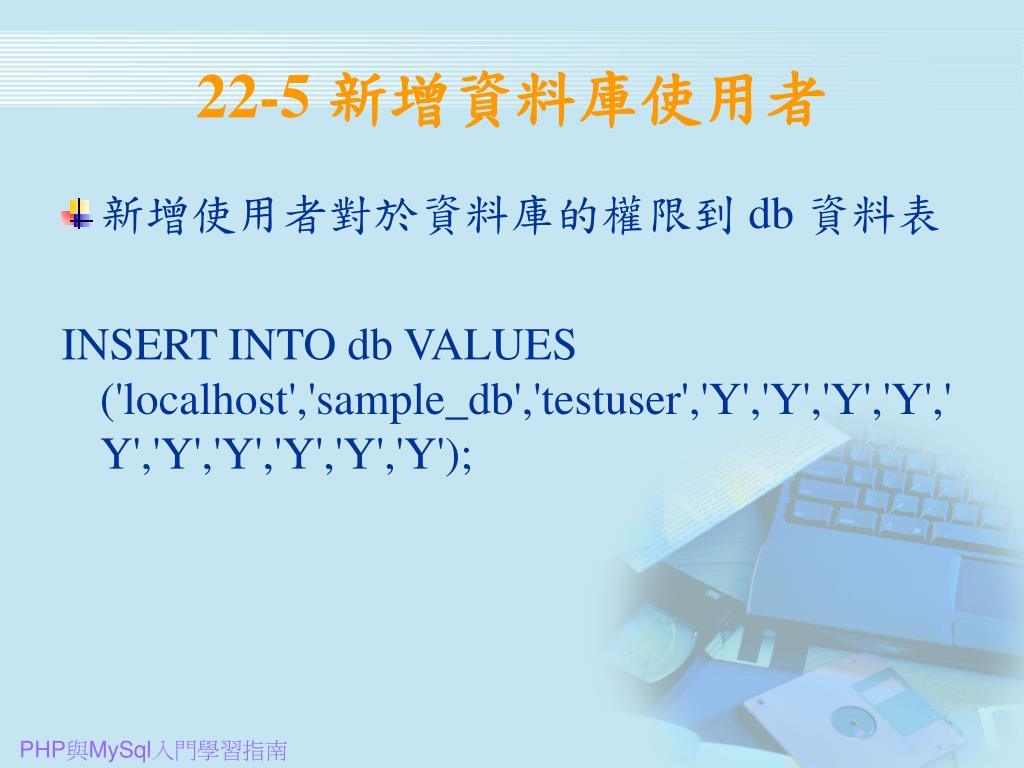 22-5 新增資料庫使用者

新增使用者對於資料庫的權限到 db 資料表

INSERT INTO db VALUES ('localhost','sample_db','testuser','Y','Y','Y','Y','Y','Y','Y','Y','Y','Y');

PHP與MySql入門學習指南